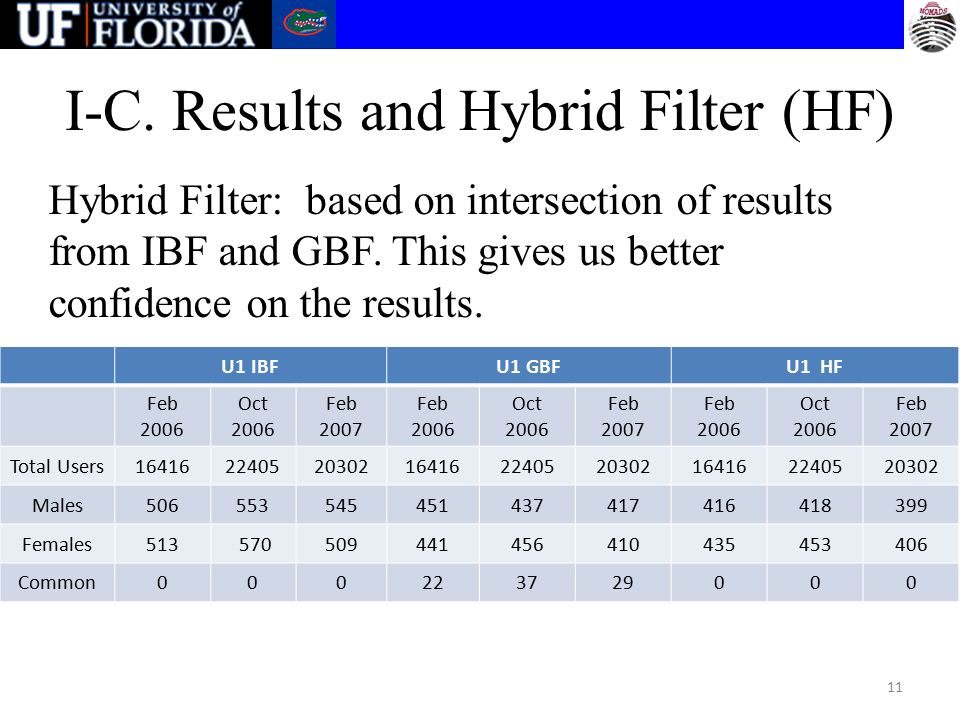 UF UNIVERSITY of FLORIDA

NOMADS

I-C. Results and Hybrid Filter (HF)

Hybrid Filter: based on intersection of results from IBF and GBF. This gives us better confidence on the results.

| | U1 IBF | | | U1 GBF | | | U1 HF | | |
|---|---|---|---|---|---|---|---|---|---|
| | Feb 2006 | Oct 2006 | Feb 2007 | Feb 2006 | Oct 2006 | Feb 2007 | Feb 2006 | Oct 2006 | Feb 2007 |
| Total Users | 16416 | 22405 | 20302 | 16416 | 22405 | 20302 | 16416 | 22405 | 20302 |
| Males | 506 | 553 | 545 | 451 | 437 | 417 | 416 | 418 | 399 |
| Females | 513 | 570 | 509 | 441 | 456 | 410 | 435 | 453 | 406 |
| Common | 0 | 0 | 0 | 22 | 37 | 29 | 0 | 0 | 0 |

11